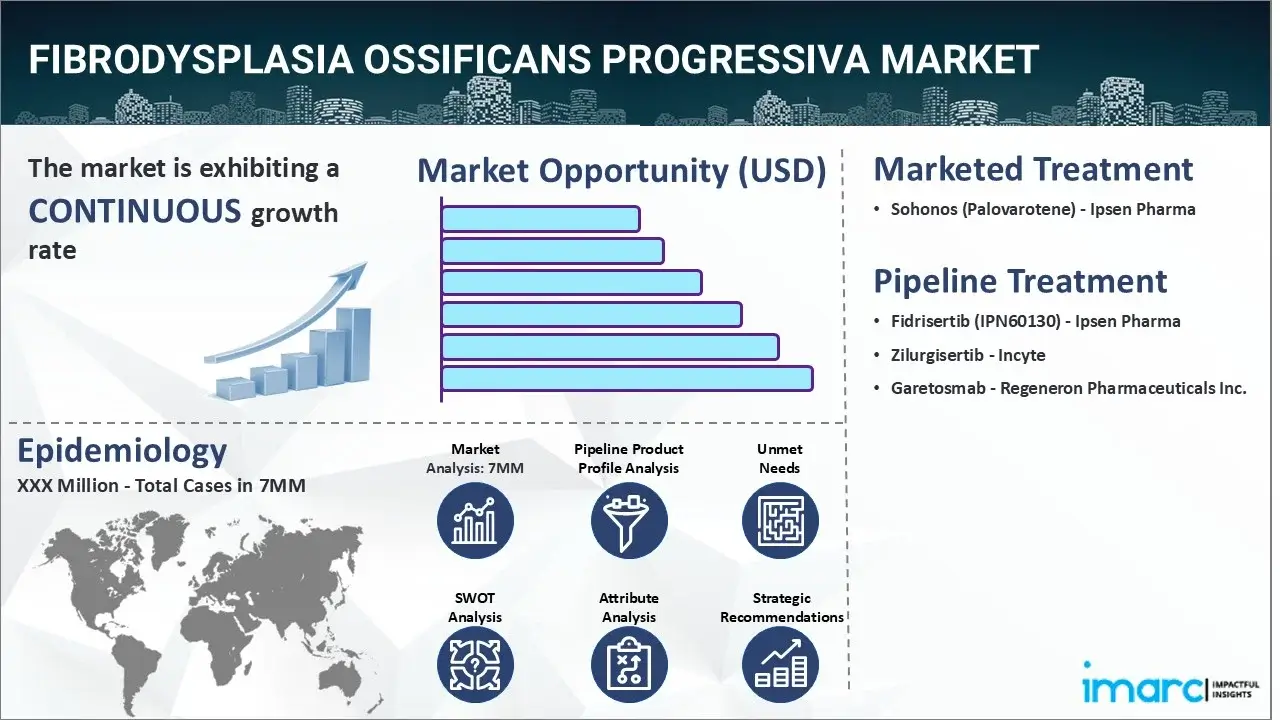 FIBRODYSPLASIA OSSIFICANS PROGRESSIVA MARKET

The market is exhibiting a CONTINUOUS growth rate

Market Opportunity (USD)

Marketed Treatment

• Sohonos (Palovarotene) - Ipsen Pharma

Pipeline Treatment

• Fidrisertib (IPN60130) - Ipsen Pharma
• Zilurgisertib - Incyte
• Garetosmab - Regeneron Pharmaceuticals Inc.

Epidemiology

XXX Million - Total Cases in 7MM

Market Analysis: 7MM

Pipeline Product Profile Analysis

Unmet Needs

SWOT Analysis

Attribute Analysis

Strategic Recommendations

imarc IMPACTFUL INSIGHTS